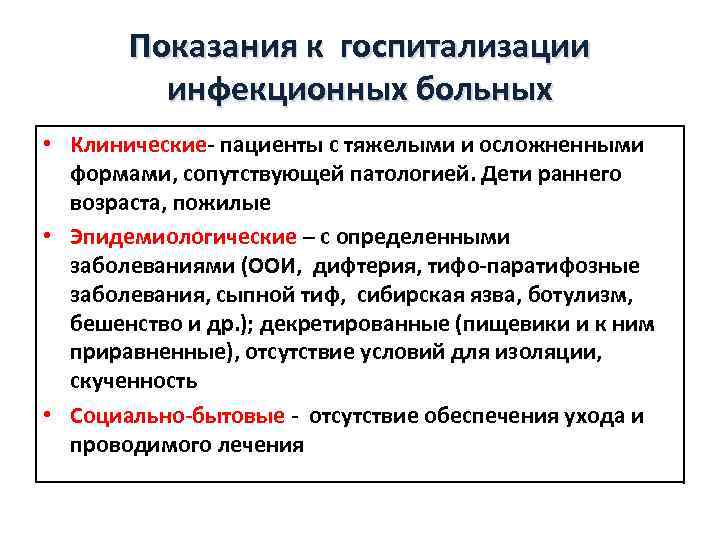 Показания к госпитализации инфекционных больных

• Клинические- пациенты с тяжелыми и осложненными формами, сопутствующей патологией. Дети раннего возраста, пожилые

• Эпидемиологические – с определенными заболеваниями (ООИ, дифтерия, тифо-паратифозные заболевания, сыпной тиф, сибирская язва, ботулизм, бешенство и др.); декретированные (пищевики и к ним приравненные), отсутствие условий для изоляции, скученность

• Социально-бытовые - отсутствие обеспечения ухода и проводимого лечения